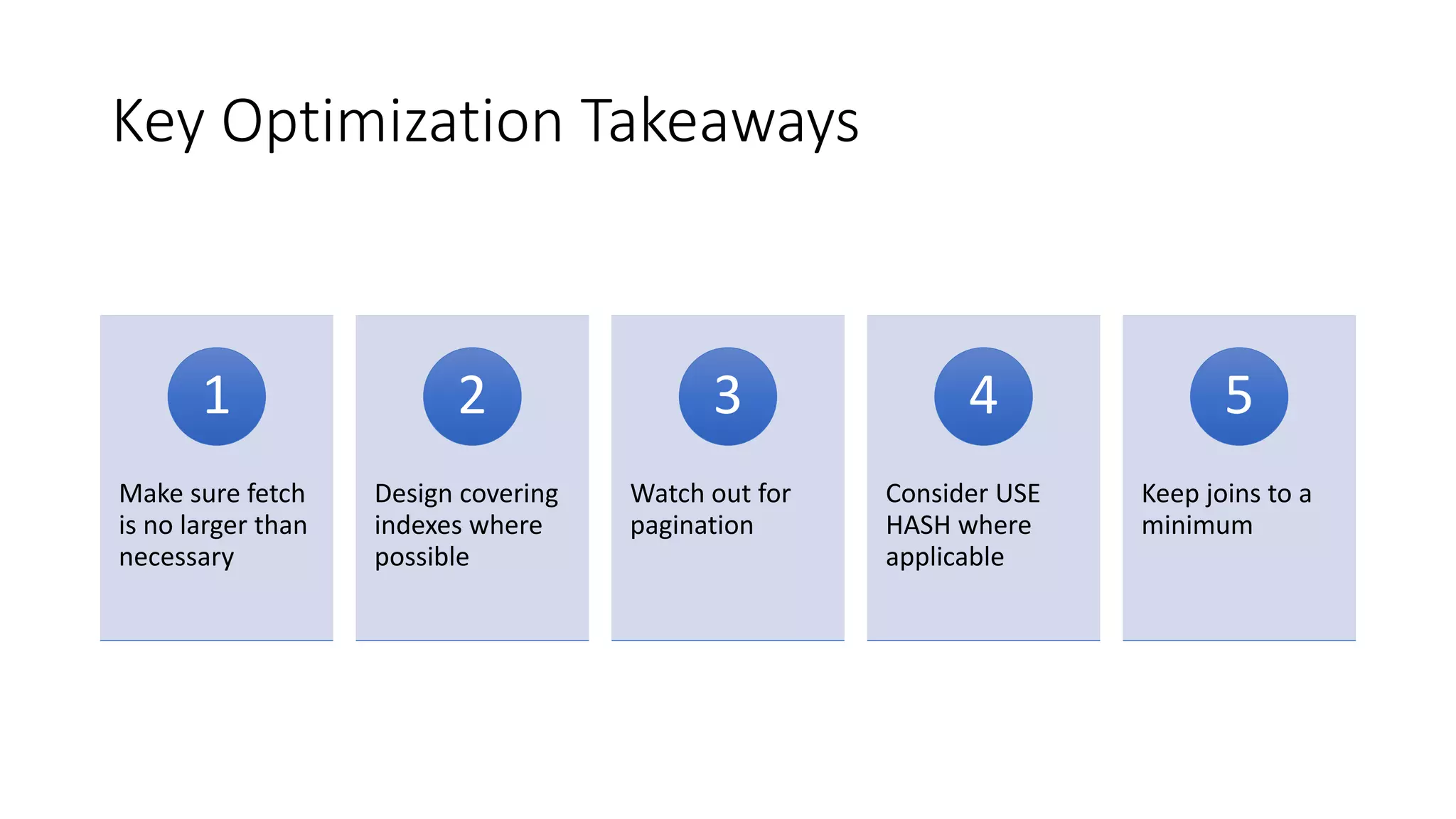 Key Optimization Takeaways

1

Make sure fetch is no larger than necessary

2

Design covering indexes where possible

3

Watch out for pagination

4

Consider USE HASH where applicable

5

Keep joins to a minimum